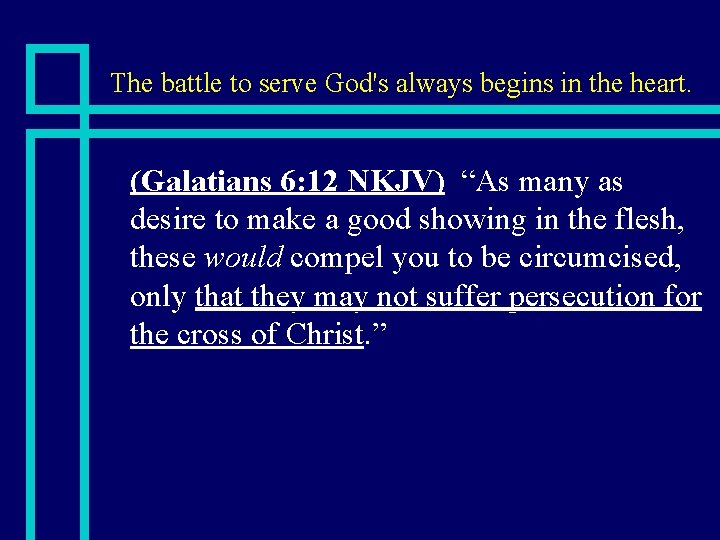 The battle to serve God's always begins in the heart.

(Galatians 6:12 NKJV) “As many as desire to make a good showing in the flesh, these would compel you to be circumcised, only that they may not suffer persecution for the cross of Christ.”